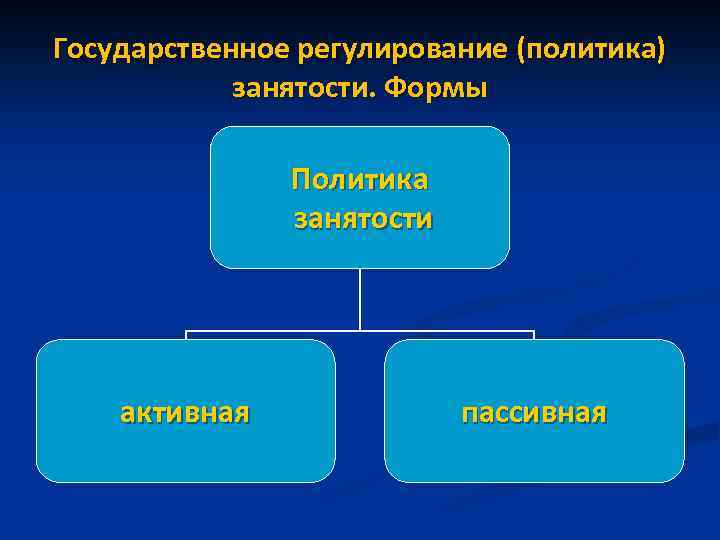 Государственное регулирование (политика) занятости. Формы

Политика занятости

активная

пассивная